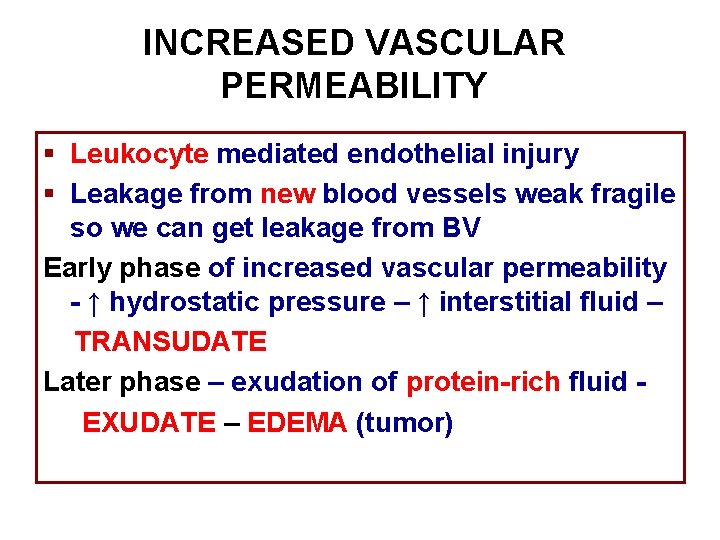 INCREASED VASCULAR PERMEABILITY

▪ Leukocyte mediated endothelial injury

▪ Leakage from new blood vessels weak fragile so we can get leakage from BV

Early phase of increased vascular permeability - ↑ hydrostatic pressure – ↑ interstitial fluid – TRANSUDATE

Later phase – exudation of protein-rich fluid - EXUDATE – EDEMA (tumor)